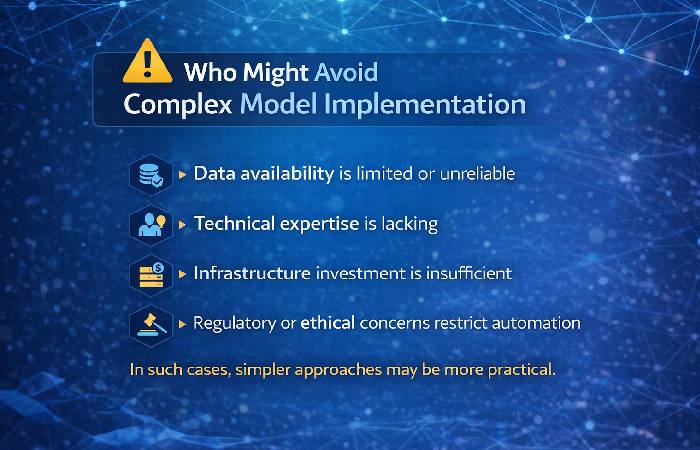 Who Might Avoid Complex Model Implementation

▸ Data availability is limited or unreliable

▸ Technical expertise is lacking

▸ Infrastructure investment is insufficient

▸ Regulatory or ethical concerns restrict automation

In such cases, simpler approaches may be more practical.